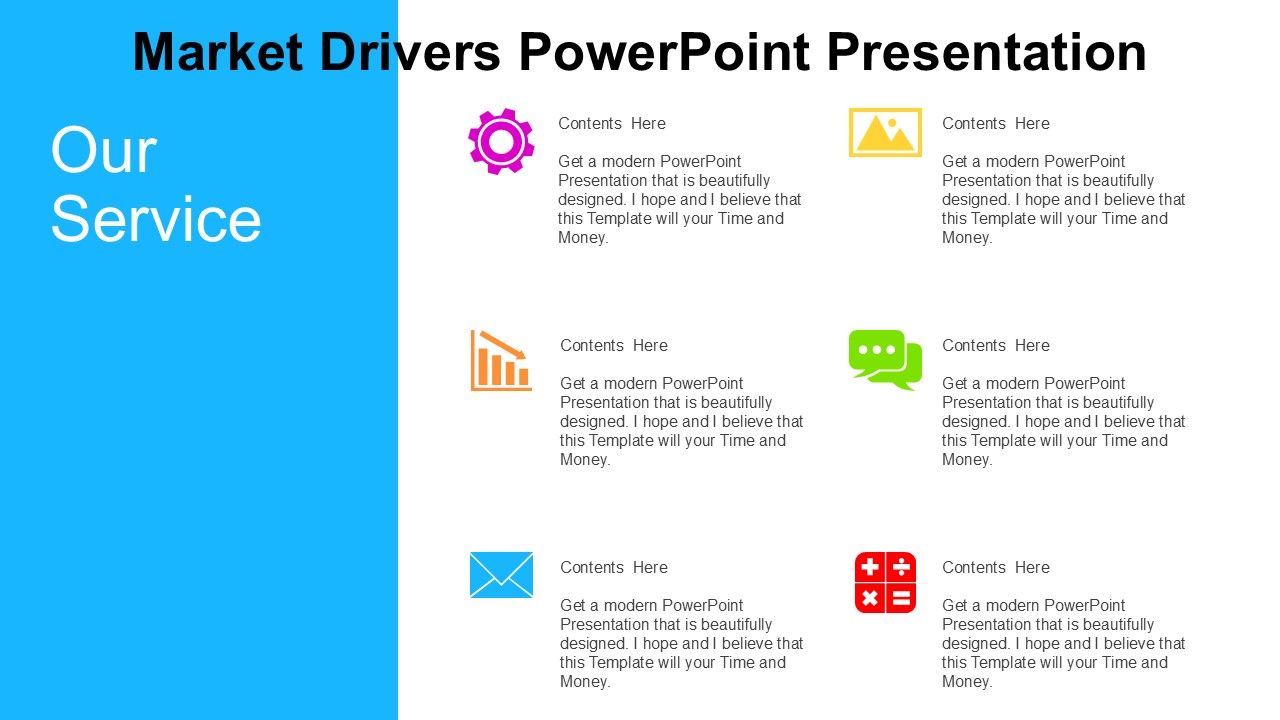 Market Drivers PowerPoint Presentation

Our Service

Contents Here

Get a modern PowerPoint Presentation that is beautifully designed. I hope and I believe that this Template will your Time and Money.

Contents Here

Get a modern PowerPoint Presentation that is beautifully designed. I hope and I believe that this Template will your Time and Money.

Contents Here

Get a modern PowerPoint Presentation that is beautifully designed. I hope and I believe that this Template will your Time and Money.

Contents Here

Get a modern PowerPoint Presentation that is beautifully designed. I hope and I believe that this Template will your Time and Money.

Contents Here

Get a modern PowerPoint Presentation that is beautifully designed. I hope and I believe that this Template will your Time and Money.

Contents Here

Get a modern PowerPoint Presentation that is beautifully designed. I hope and I believe that this Template will your Time and Money.